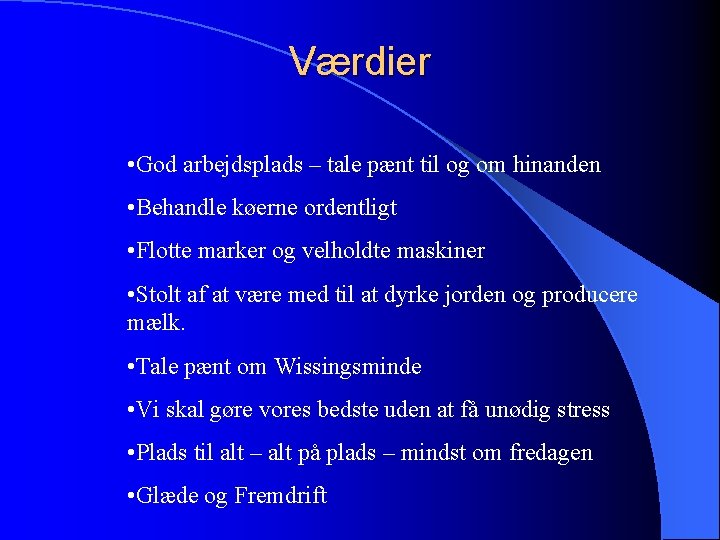 Værdier

•God arbejdsplads – tale pænt til og om hinanden

•Behandle køerne ordentligt

•Flotte marker og velholdte maskiner

•Stolt af at være med til at dyrke jorden og producere mælk.

•Tale pænt om Wissingsminde

•Vi skal gøre vores bedste uden at få unødig stress

•Plads til alt – alt på plads – mindst om fredagen

•Glæde og Fremdrift